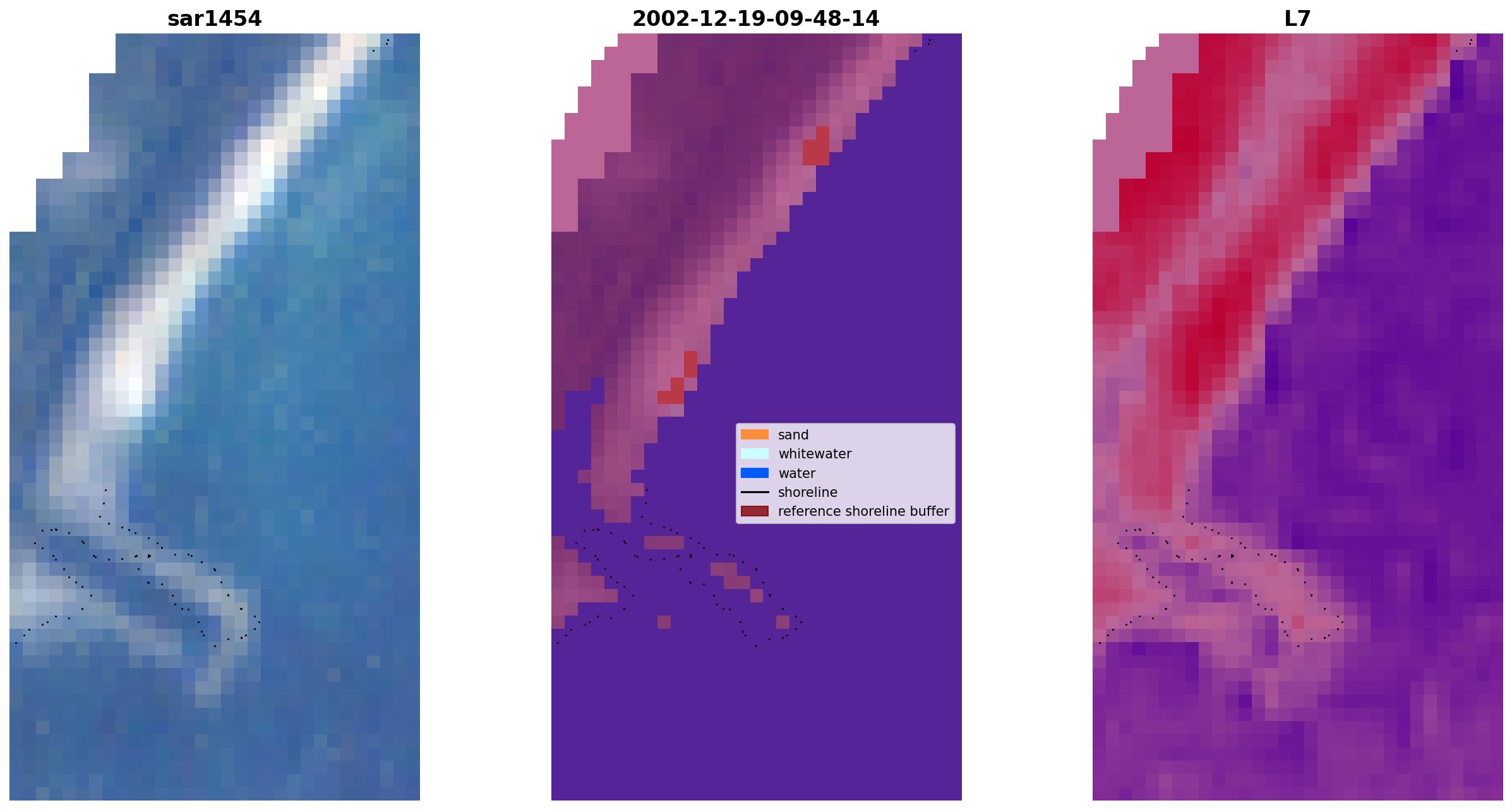 sar1454

2002-12-19-09-48-14

L7

sand
whitewater
water
shoreline
reference shoreline buffer